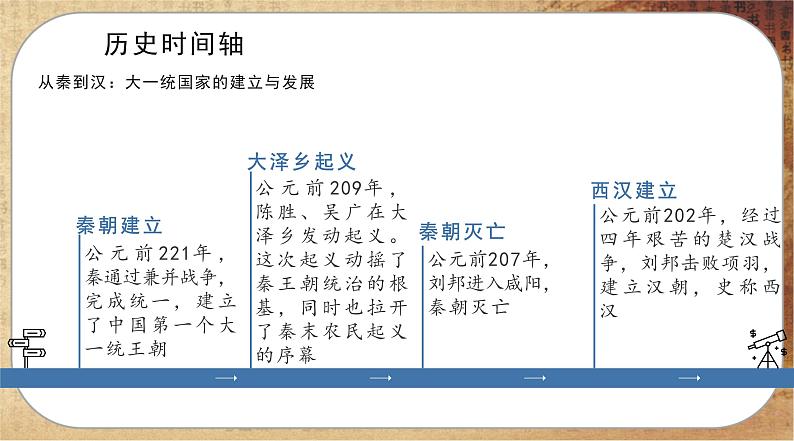 历史时间轴

从秦到汉：大一统国家的建立与发展

秦朝建立

公元前221年，秦通过兼并战争，完成统一，建立了中国第一个大一统王朝

大泽乡起义

公元前209年，陈胜、吴广在大泽乡发动起义。这次起义动摇了秦王朝统治的根基，同时也拉开了秦末农民起义的序幕

秦朝灭亡

公元前207年，刘邦进入咸阳，秦朝灭亡

西汉建立

公元前202年，经过四年艰苦的楚汉战争，刘邦击败项羽，建立汉朝，史称西汉